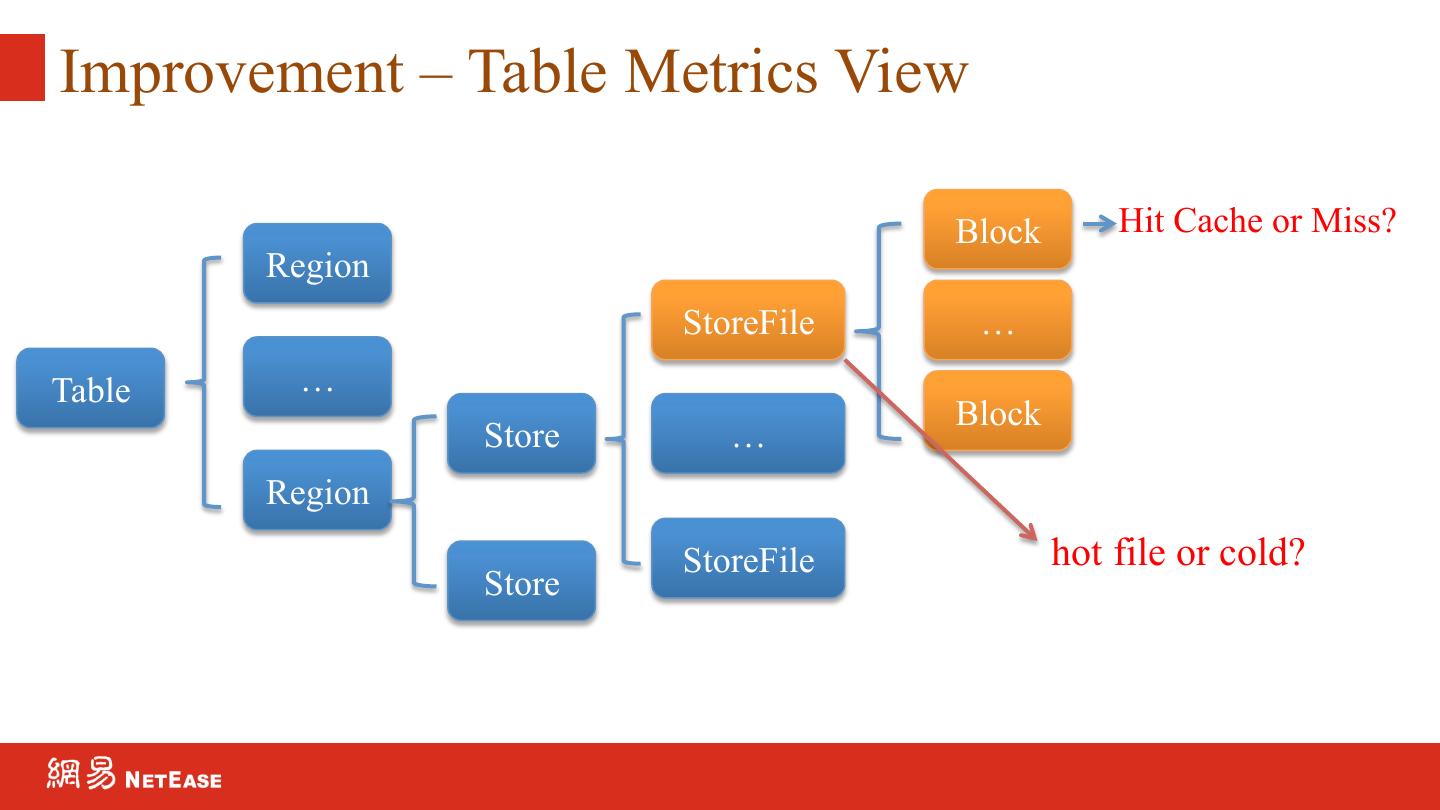 Improvement – Table Metrics View

Table

Region

…

Region

Store

Store

StoreFile

…

StoreFile

Block

…

Block

Hit Cache or Miss?

hot file or cold?

網易 NETEASE